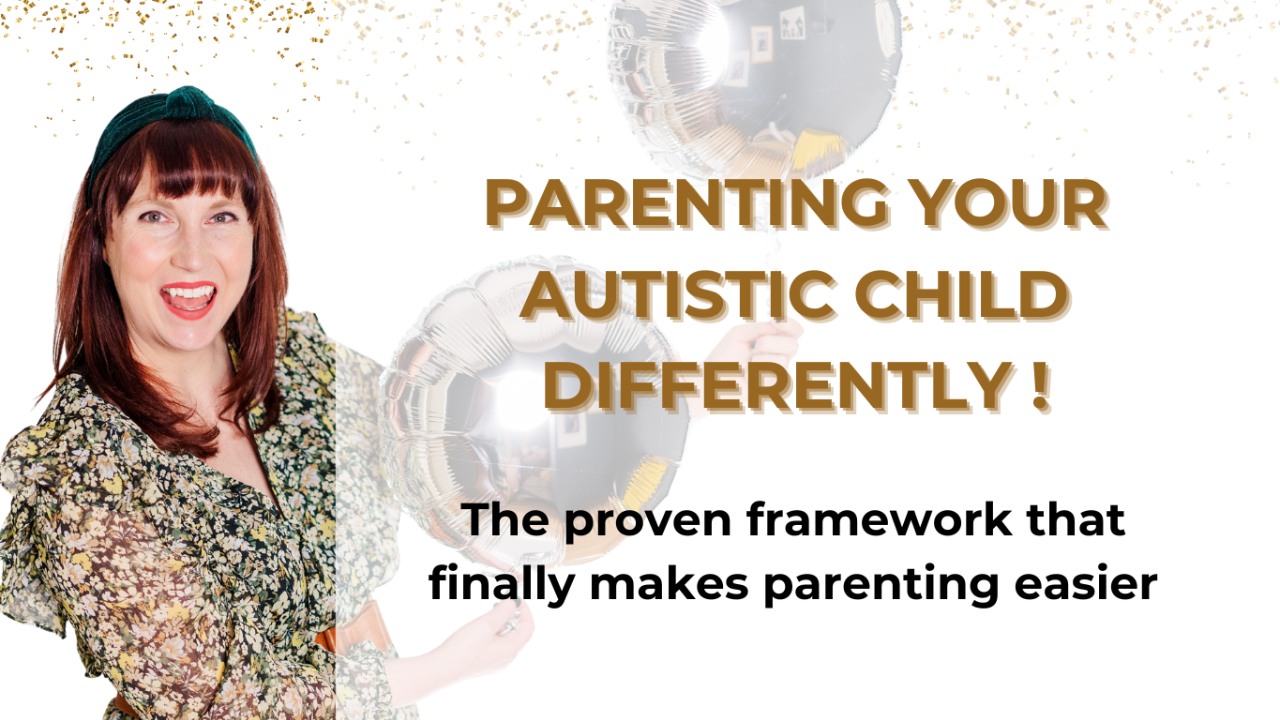 PARENTING YOUR AUTISTIC CHILD DIFFERENTLY !

The proven framework that finally makes parenting easier